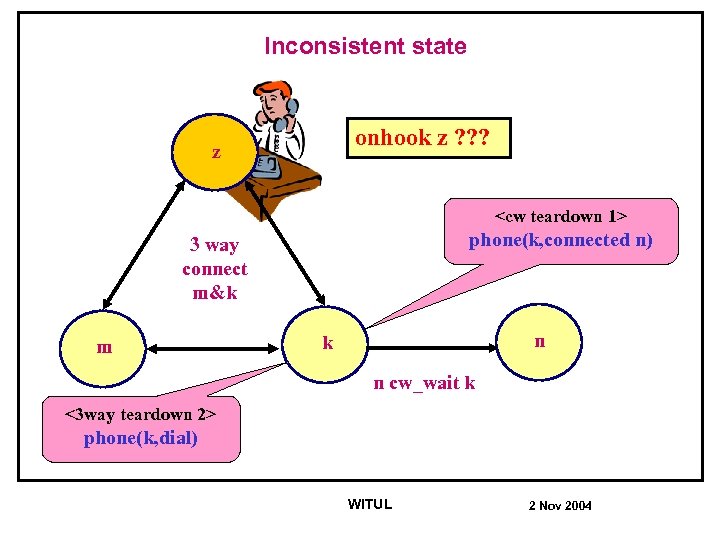 Inconsistent state

z

onhook z ???

<cw teardown 1>
phone(k,connected n)

3 way
connect
m&k

m

k

n

n cw_wait k

<3way teardown 2>
phone(k,dial)

WITUL

2 Nov 2004